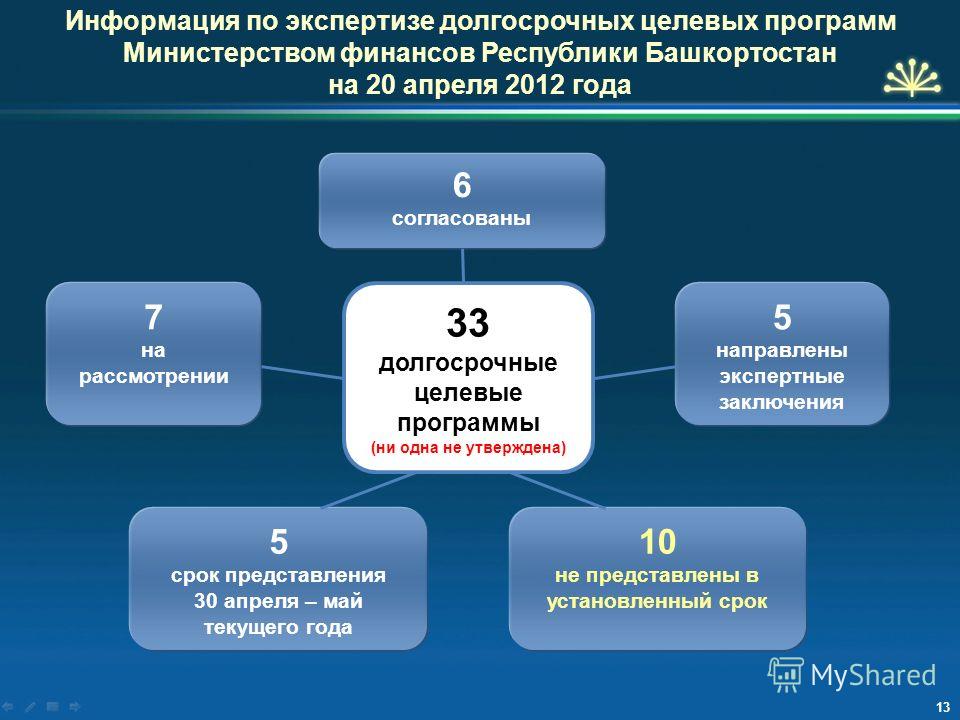 Информация по экспертизе долгосрочных целевых программ Министерством финансов Республики Башкортостан на 20 апреля 2012 года

6
согласованы

7
на рассмотрении

33
долгосрочные целевые программы
(ни одна не утверждена)

5
направлены экспертные заключения

5
срок представления 30 апреля – май текущего года

10
не представлены в установленный срок

MyShared

13